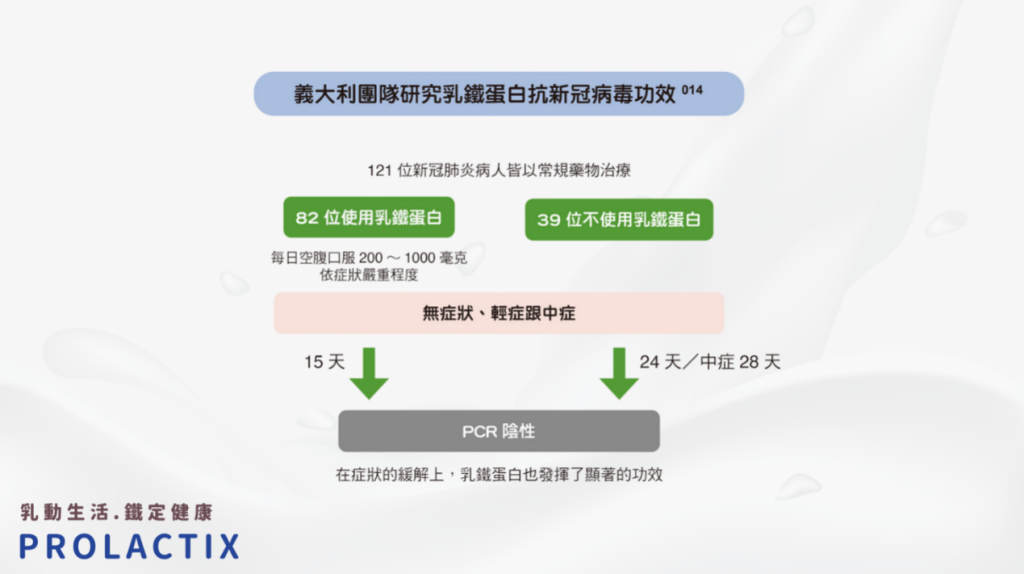 義大利團隊研究乳鐵蛋白抗新冠病毒功效 014

121 位新冠肺炎病人皆以常規藥物治療

82 位使用乳鐵蛋白

39 位不使用乳鐵蛋白

每日空腹口服 200 ～ 1000 毫克
依症狀嚴重程度

無症狀、輕症跟中症

15 天

24 天／中症 28 天

PCR 陰性

在症狀的緩解上，乳鐵蛋白也發揮了顯著的功效

乳動生活.鐵定健康
PROLACTIX